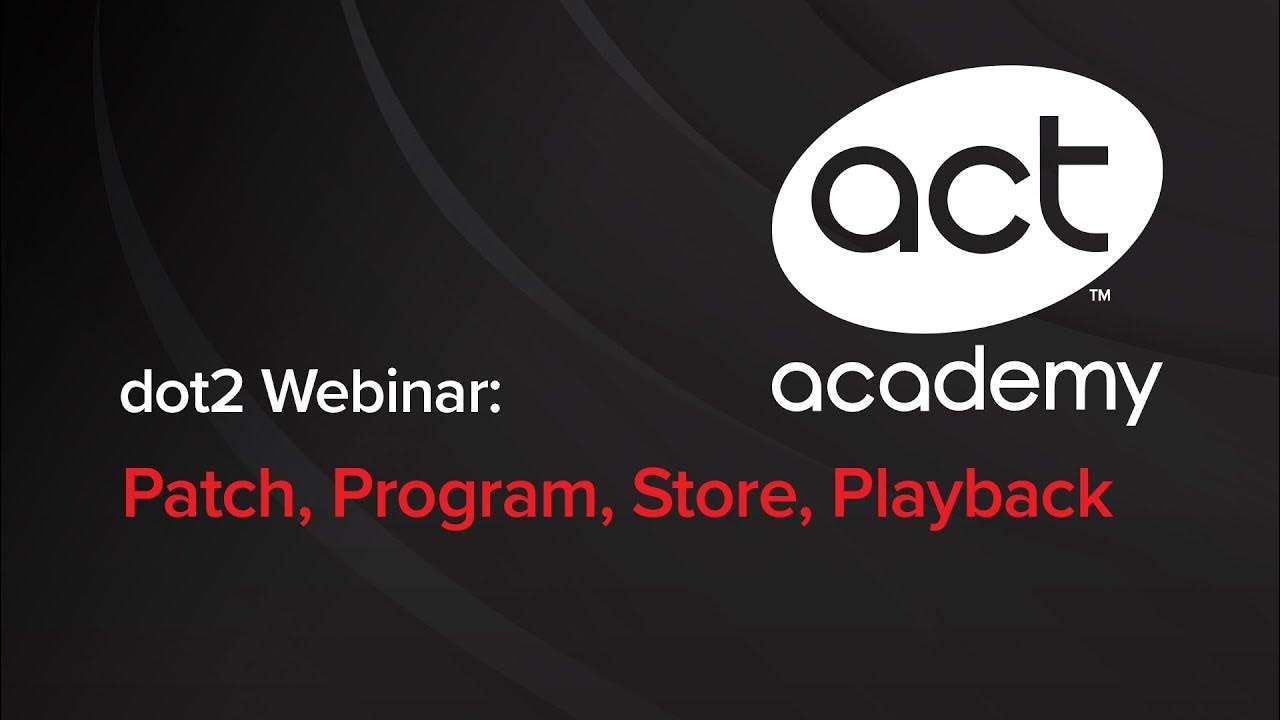 act
™
academy

dot2 Webinar:

Patch, Program, Store, Playback